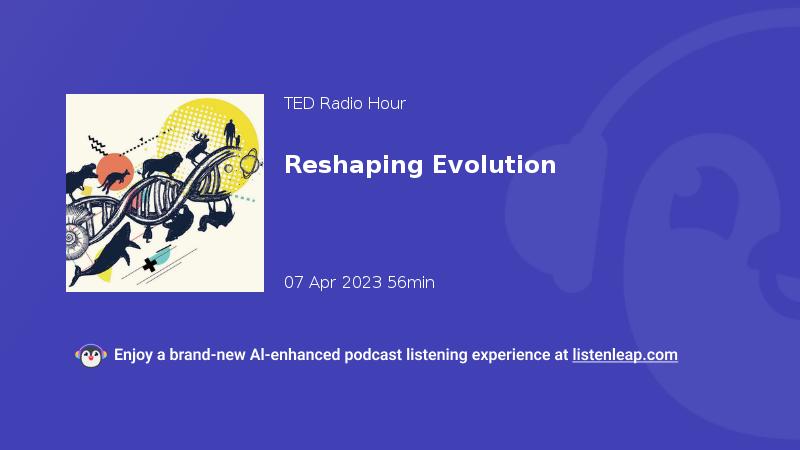 TED Radio Hour

Reshaping Evolution

07 Apr 2023 56min

Enjoy a brand-new AI-enhanced podcast listening experience at listenleap.com